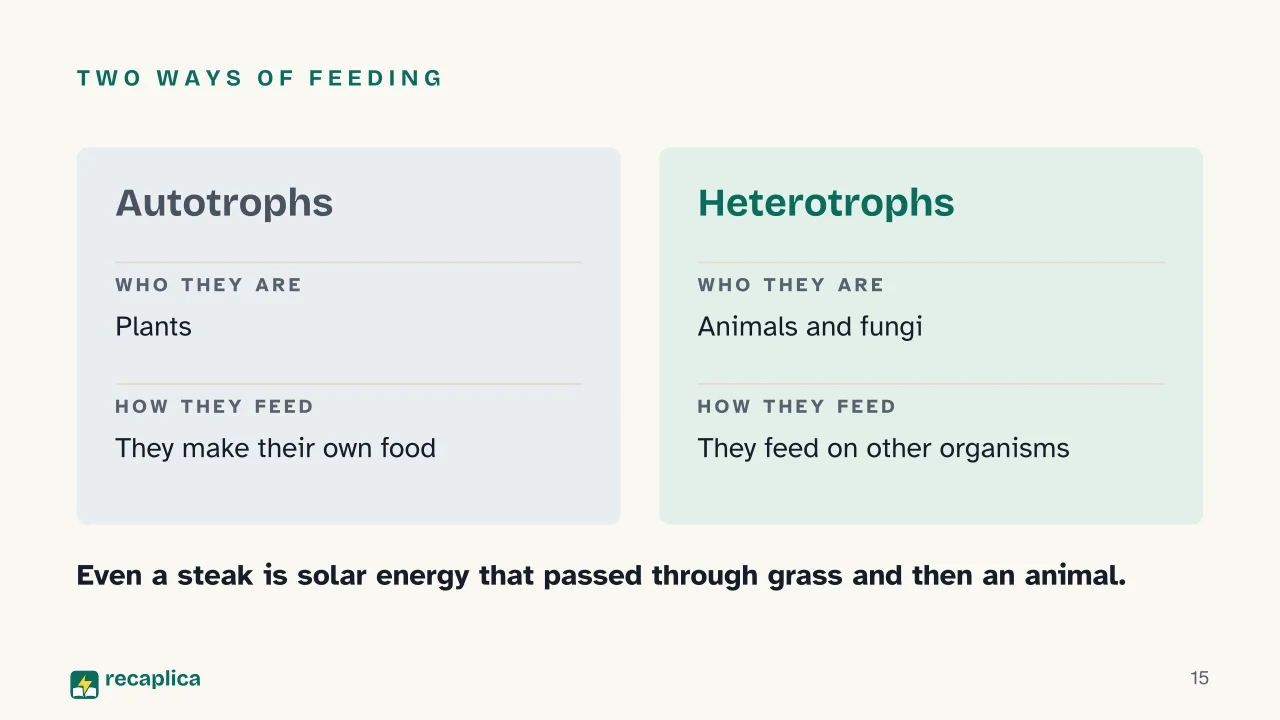 TWO WAYS OF FEEDING

Autotrophs

WHO THEY ARE

Plants

HOW THEY FEED

They make their own food

Heterotrophs

WHO THEY ARE

Animals and fungi

HOW THEY FEED

They feed on other organisms

Even a steak is solar energy that passed through grass and then an animal.

recaplica

15